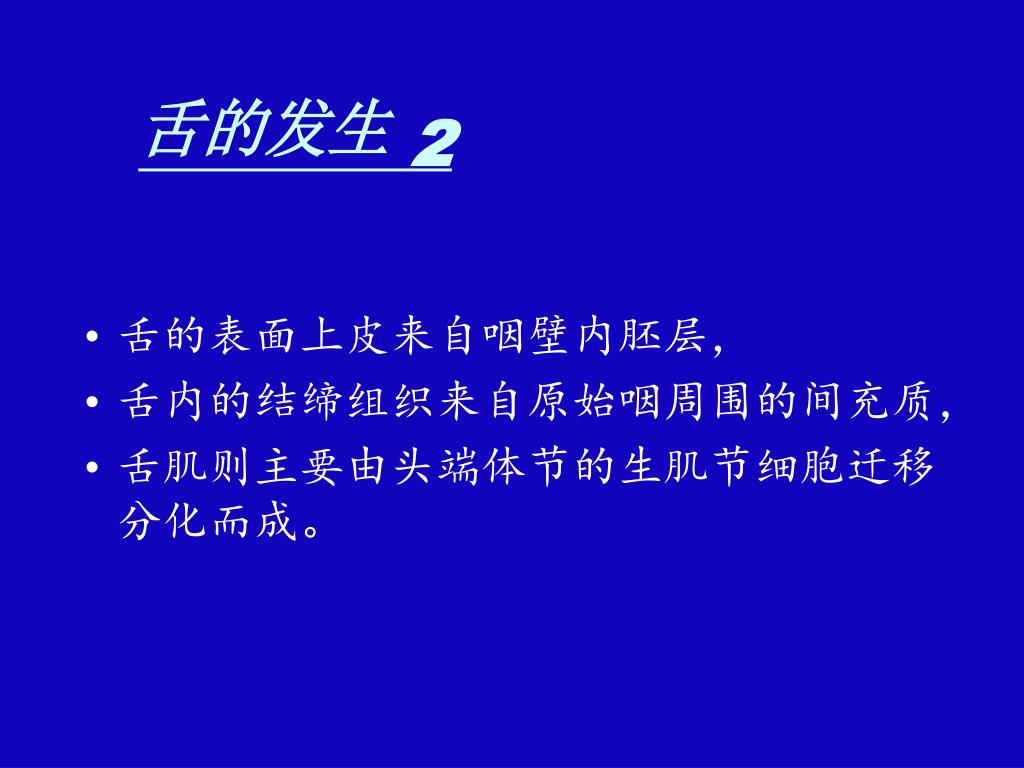 舌的发生 2

• 舌的表面上皮来自咽壁内胚层,
• 舌内的结缔组织来自原始咽周围的间充质,
• 舌肌则主要由头端体节的生肌节细胞迁移分化而成。